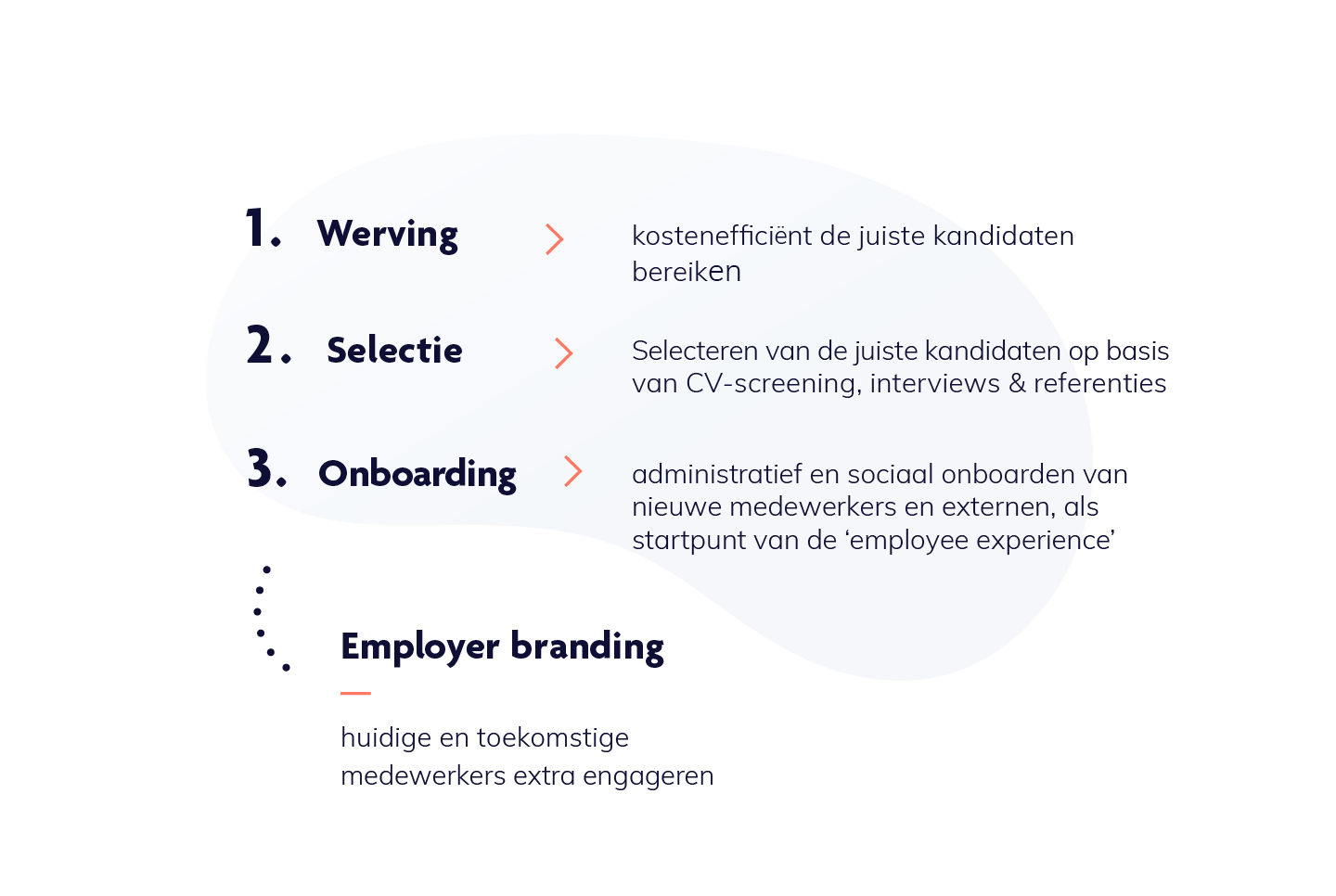 1. Werving

kostenefficiënt de juiste kandidaten bereiken

2. Selectie

Selecteren van de juiste kandidaten op basis van CV-screening, interviews & referenties

3. Onboarding

administratief en sociaal onboarden van nieuwe medewerkers en externen, als startpunt van de ‘employee experience’

Employer branding

huidige en toekomstige medewerkers extra engageren